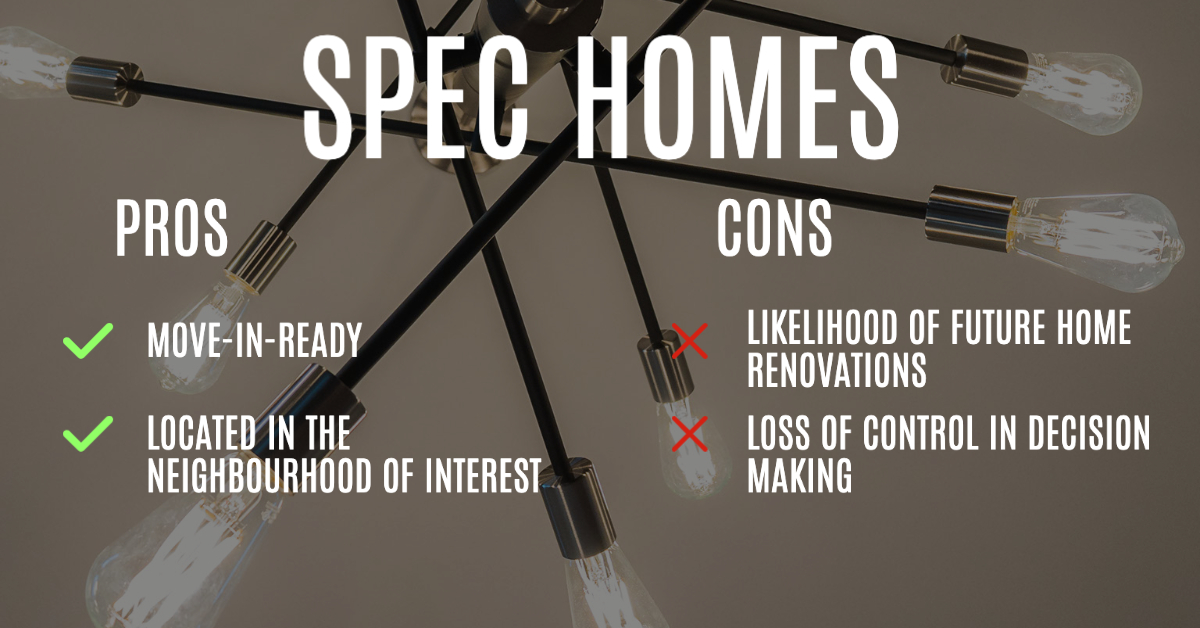 SPEC HOMES

PROS

MOVE-IN-READY

LOCATED IN THE NEIGHBOURHOOD OF INTEREST

CONS

LIKELIHOOD OF FUTURE HOME RENOVATIONS

LOSS OF CONTROL IN DECISION MAKING